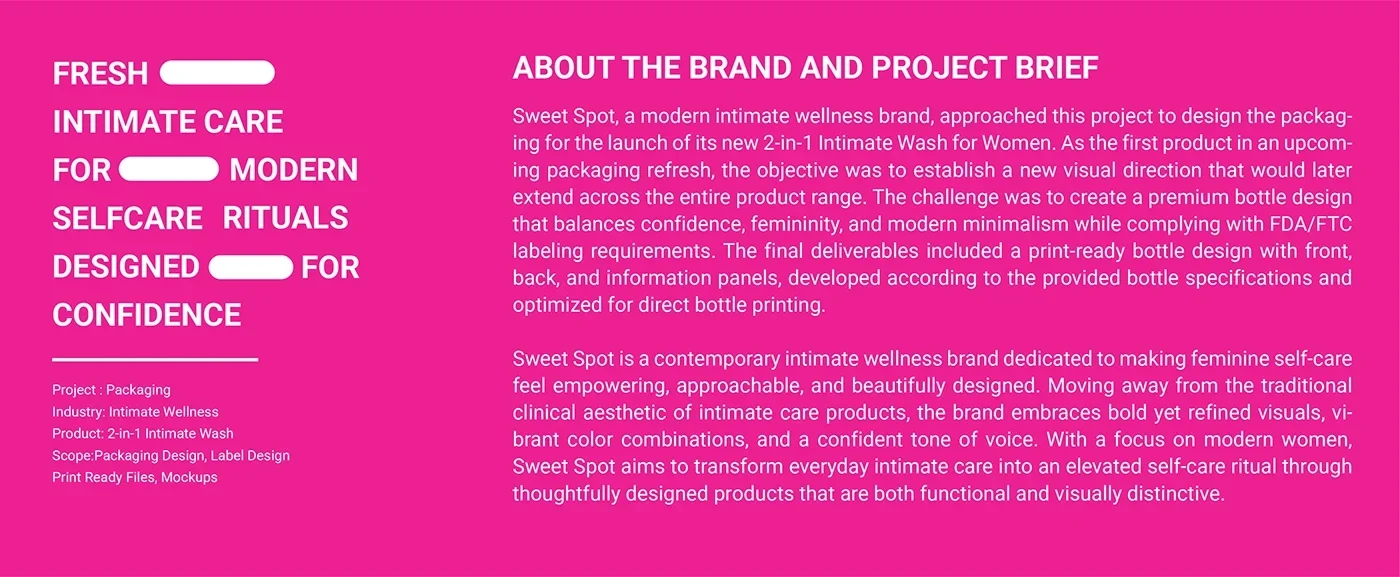 FRESH
INTIMATE CARE
FOR MODERN
SELFCARE RITUALS
DESIGNED FOR
CONFIDENCE

Project : Packaging
Industry: Intimate Wellness
Product: 2-in-1 Intimate Wash
Scope:Packaging Design, Label Design
Print Ready Files, Mockups

ABOUT THE BRAND AND PROJECT BRIEF

Sweet Spot, a modern intimate wellness brand, approached this project to design the packaging for the launch of its new 2-in-1 Intimate Wash for Women. As the first product in an upcoming packaging refresh, the objective was to establish a new visual direction that would later extend across the entire product range. The challenge was to create a premium bottle design that balances confidence, femininity, and modern minimalism while complying with FDA/FTC labeling requirements. The final deliverables included a print-ready bottle design with front, back, and information panels, developed according to the provided bottle specifications and optimized for direct bottle printing.

Sweet Spot is a contemporary intimate wellness brand dedicated to making feminine self-care feel empowering, approachable, and beautifully designed. Moving away from the traditional clinical aesthetic of intimate care products, the brand embraces bold yet refined visuals, vibrant color combinations, and a confident tone of voice. With a focus on modern women, Sweet Spot aims to transform everyday intimate care into an elevated self-care ritual through thoughtfully designed products that are both functional and visually distinctive.